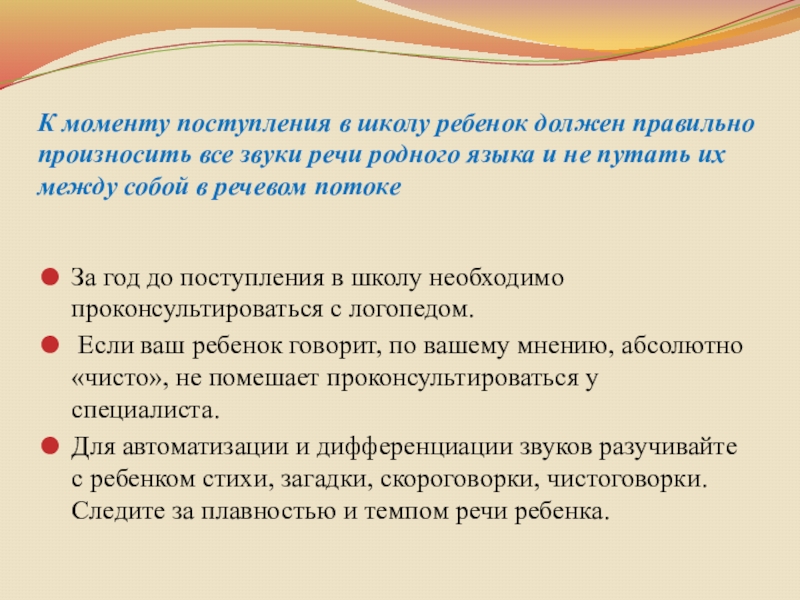 К моменту поступления в школу ребенок должен правильно произносить все звуки речи родного языка и не путать их между собой в речевом потоке

За год до поступления в школу необходимо проконсультироваться с логопедом.

Если ваш ребенок говорит, по вашему мнению, абсолютно «чисто», не помешает проконсультироваться у специалиста.

Для автоматизации и дифференциации звуков разучивайте с ребенком стихи, загадки, скороговорки, чистоговорки. Следите за плавностью и темпом речи ребенка.